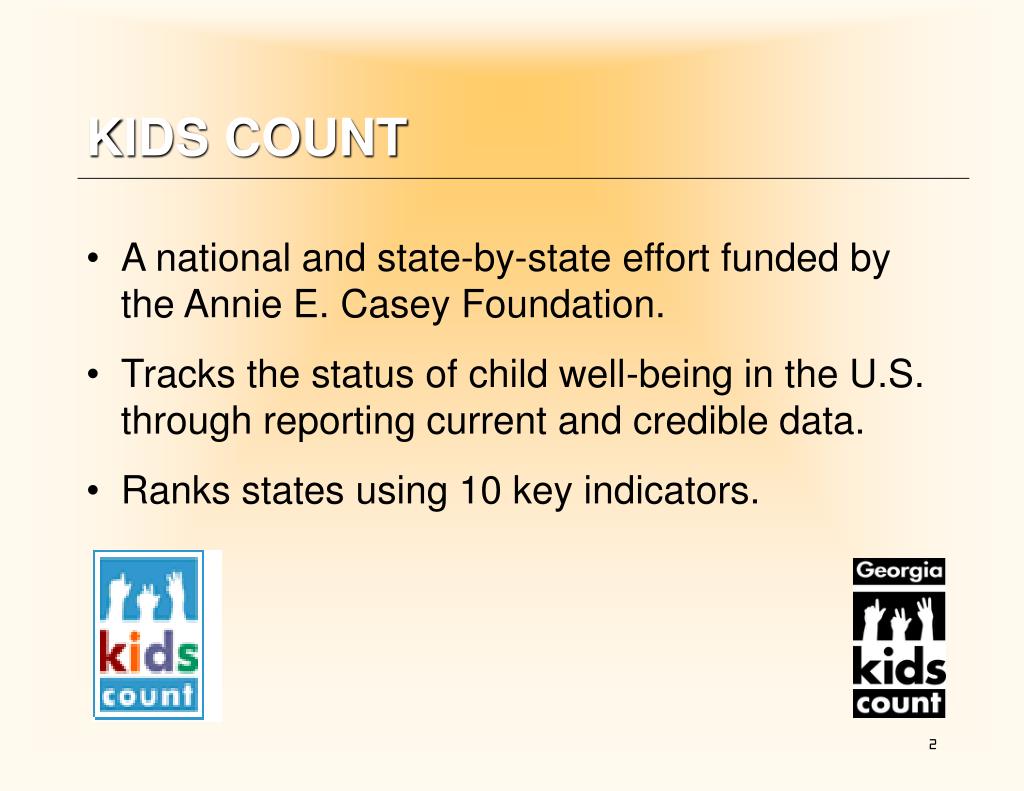 KIDS COUNT

• A national and state-by-state effort funded by the Annie E. Casey Foundation.

• Tracks the status of child well-being in the U.S. through reporting current and credible data.

• Ranks states using 10 key indicators.

kids
count

Georgia
kids
count

2